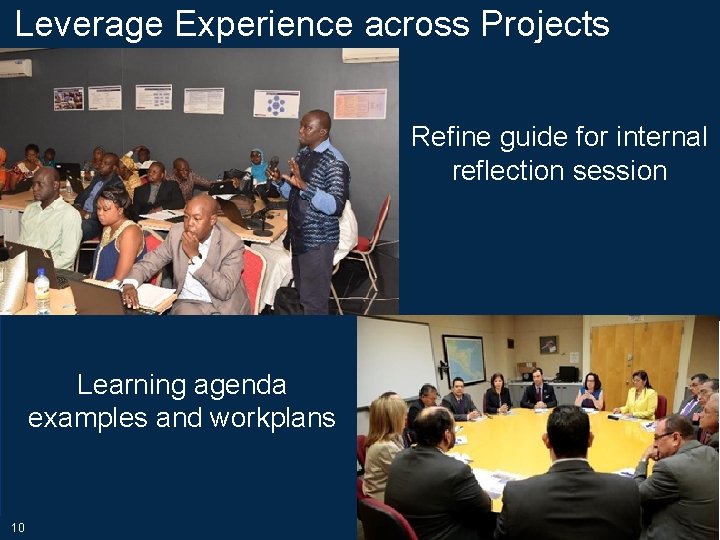 Leverage Experience across Projects

Refine guide for internal reflection session

Learning agenda examples and workplans

10